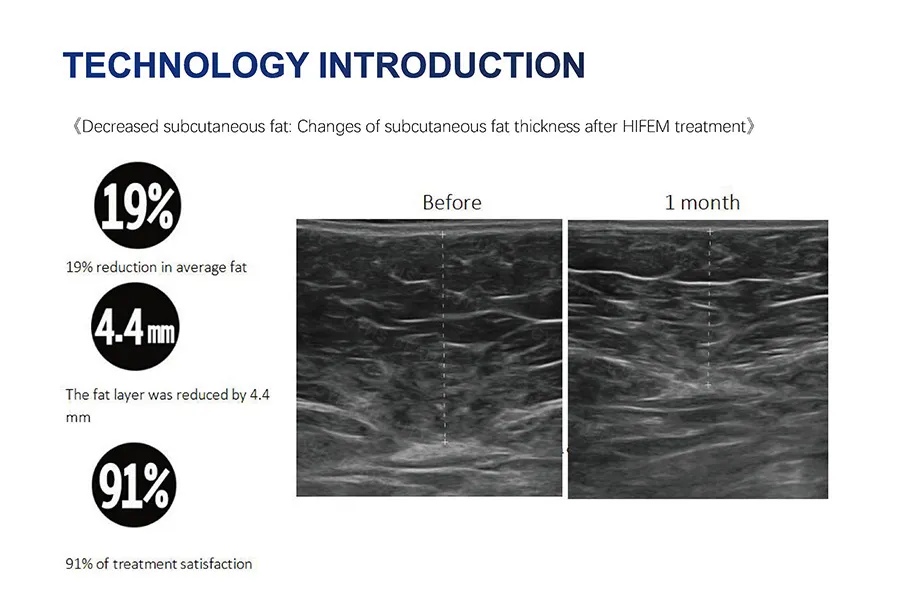 TECHNOLOGY INTRODUCTION

《Decreased subcutaneous fat: Changes of subcutaneous fat thickness after HIFEM treatment》

19%

19% reduction in average fat

4.4mm

The fat layer was reduced by 4.4 mm

91%

91% of treatment satisfaction

Before

1 month